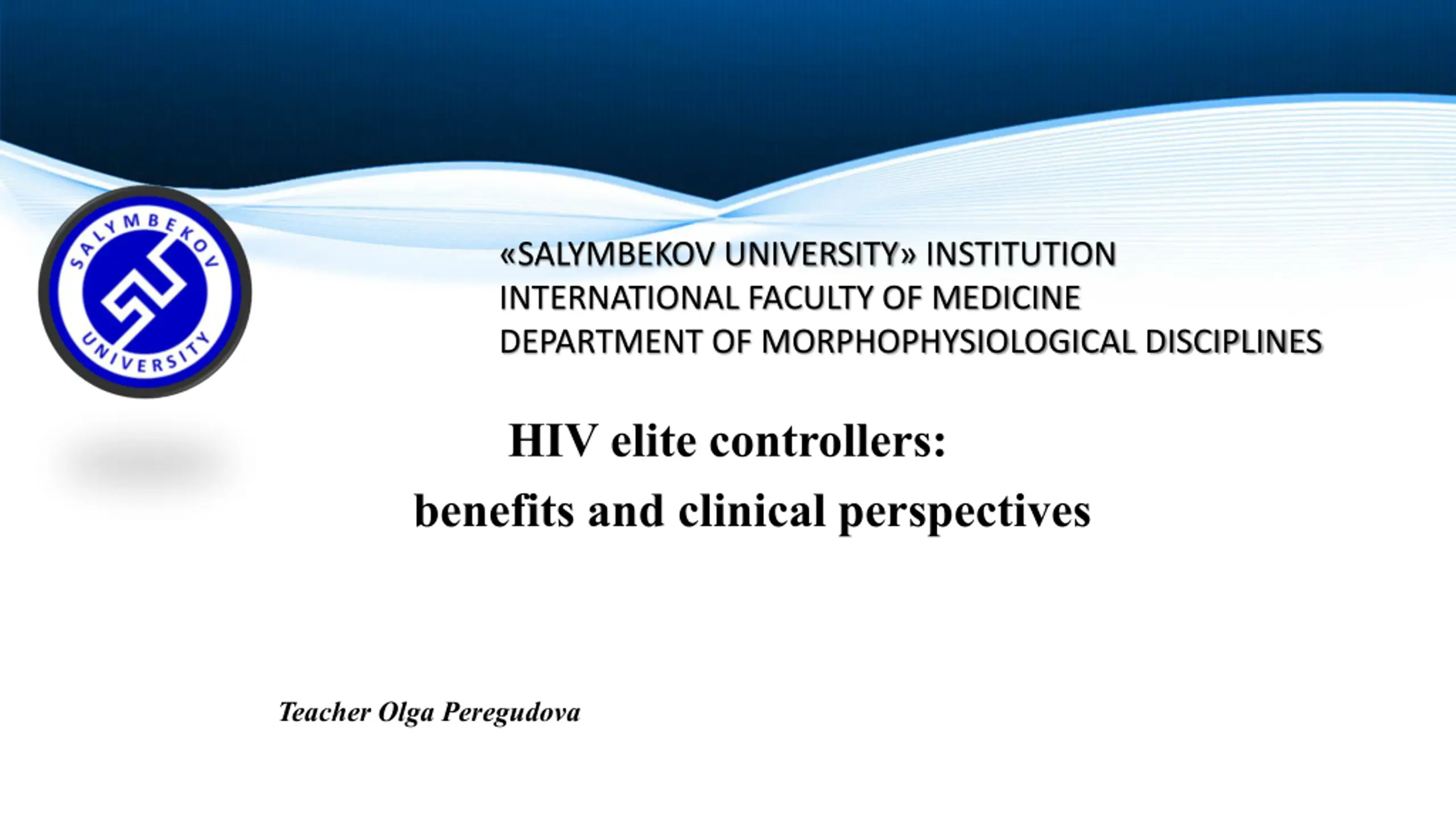 SALYMBEKOV UNIVERSITY

«SALYMBEKOV UNIVERSITY» INSTITUTION
INTERNATIONAL FACULTY OF MEDICINE
DEPARTMENT OF MORPHOPHYSIOLOGICAL DISCIPLINES

HIV elite controllers:
benefits and clinical perspectives

Teacher Olga Peregudova